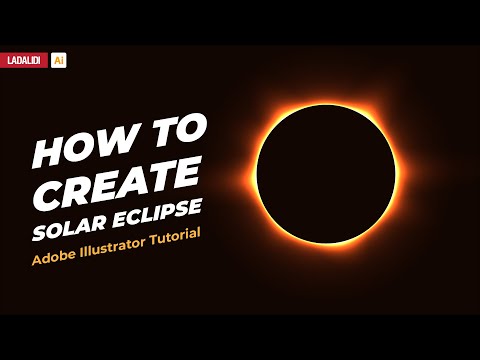 LADALIDI Ai

HOW TO CREATE SOLAR ECLIPSE

Adobe Illustrator Tutorial